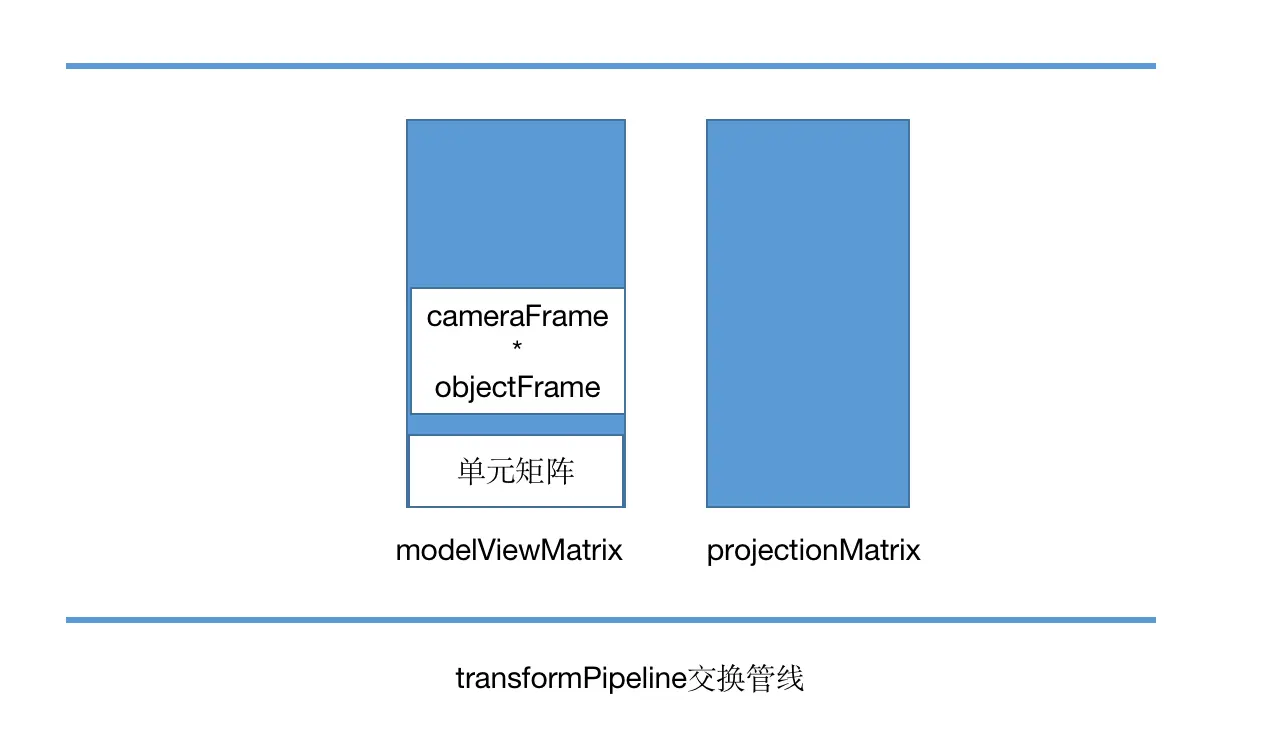 cameraFrame
*
objectFrame

单元矩阵

modelViewMatrix

projectionMatrix

transformPipeline交换管线